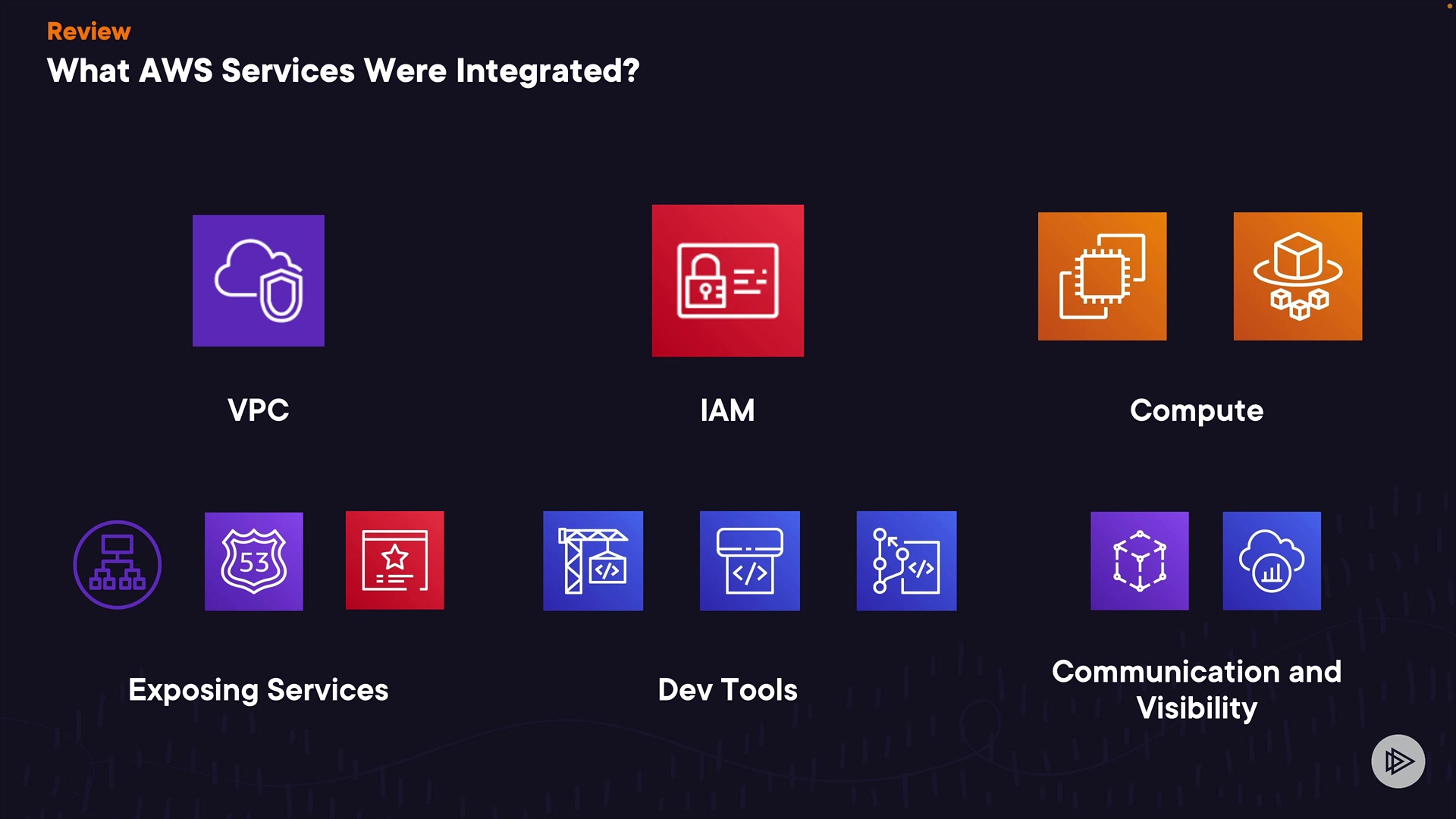 Review
What AWS Services Were Integrated?

VPC

IAM

Compute

53

Exposing Services

Dev Tools

Communication and Visibility